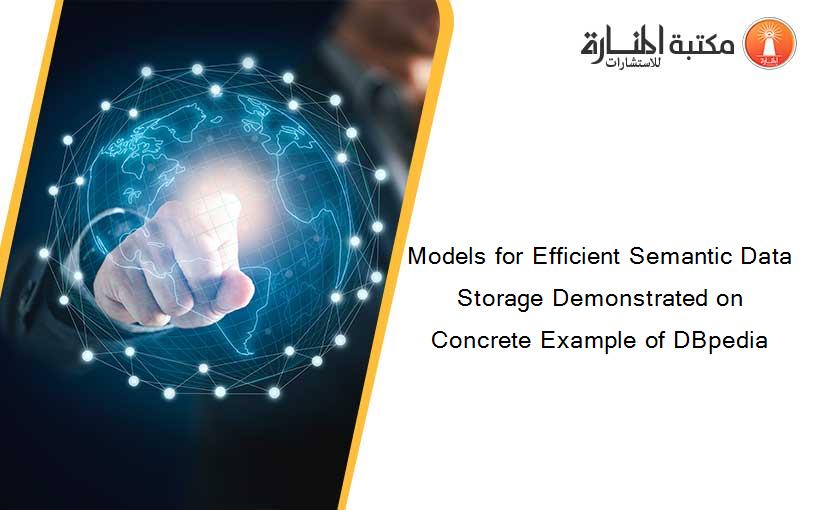 مكتبة المنارة للاستشارات

Models for Efficient Semantic Data Storage Demonstrated on Concrete Example of DBpedia